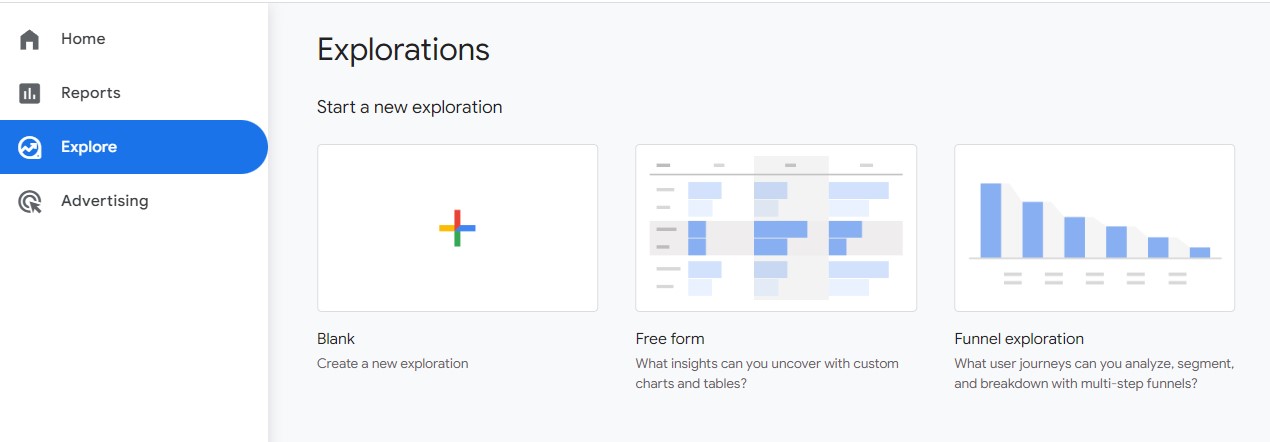 Home
Reports
Explore
Advertising

Explorations

Start a new exploration

Blank
Create a new exploration

Free form
What insights can you uncover with custom charts and tables?

Funnel exploration
What user journeys can you analyze, segment, and breakdown with multi-step funnels?